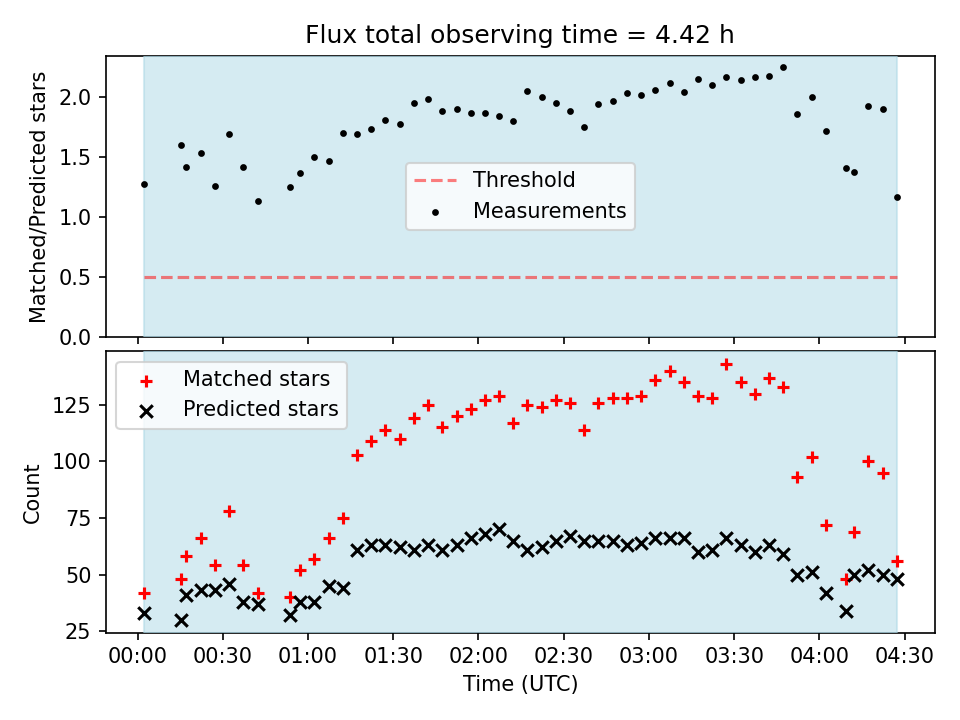 Flux total observing time = 4.42 h

Matched/Predicted stars
2.0
1.5
1.0
0.5
0.0

Threshold
Measurements

Matched stars
Predicted stars

Count
125
100
75
50
25

00:00 00:30 01:00 01:30 02:00 02:30 03:00 03:30 04:00 04:30
Time (UTC)